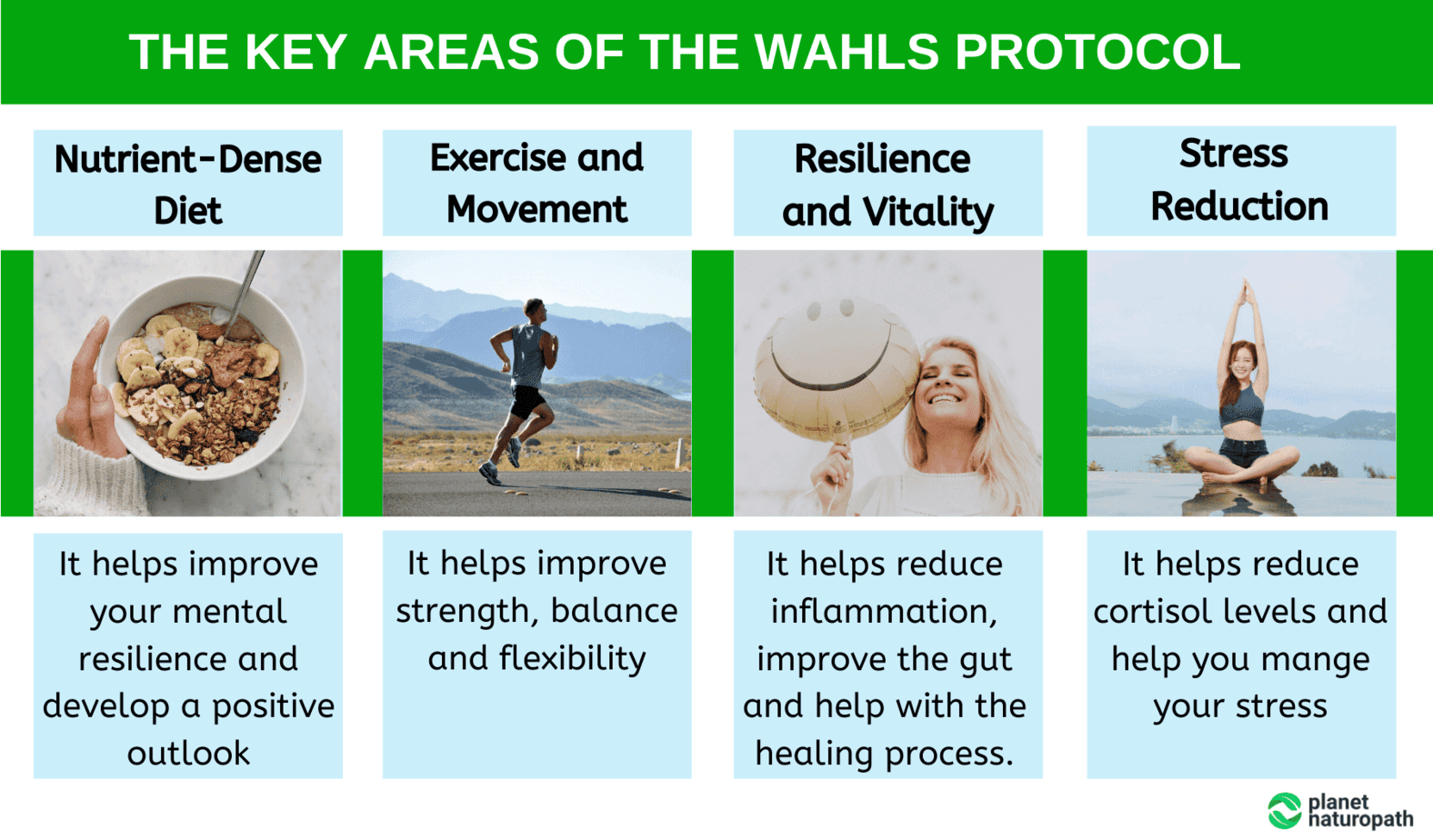 THE KEY AREAS OF THE WAHLS PROTOCOL

Nutrient-Dense Diet

It helps improve your mental resilience and develop a positive outlook

Exercise and Movement

It helps improve strength, balance and flexibility

Resilience and Vitality

It helps reduce inflammation, improve the gut and help with the healing process.

Stress Reduction

It helps reduce cortisol levels and help you mange your stress

planet naturopath